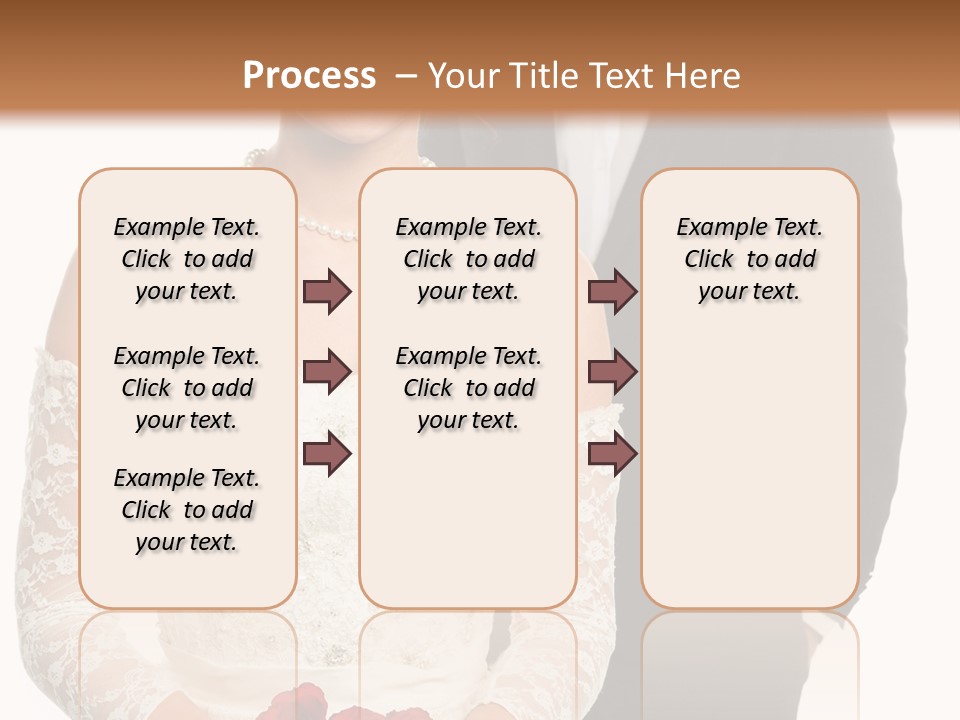 Process – Your Title Text Here

Example Text. Click to add your text.

Example Text. Click to add your text.

Example Text. Click to add your text.

Example Text. Click to add your text.

Example Text. Click to add your text.

Example Text. Click to add your text.